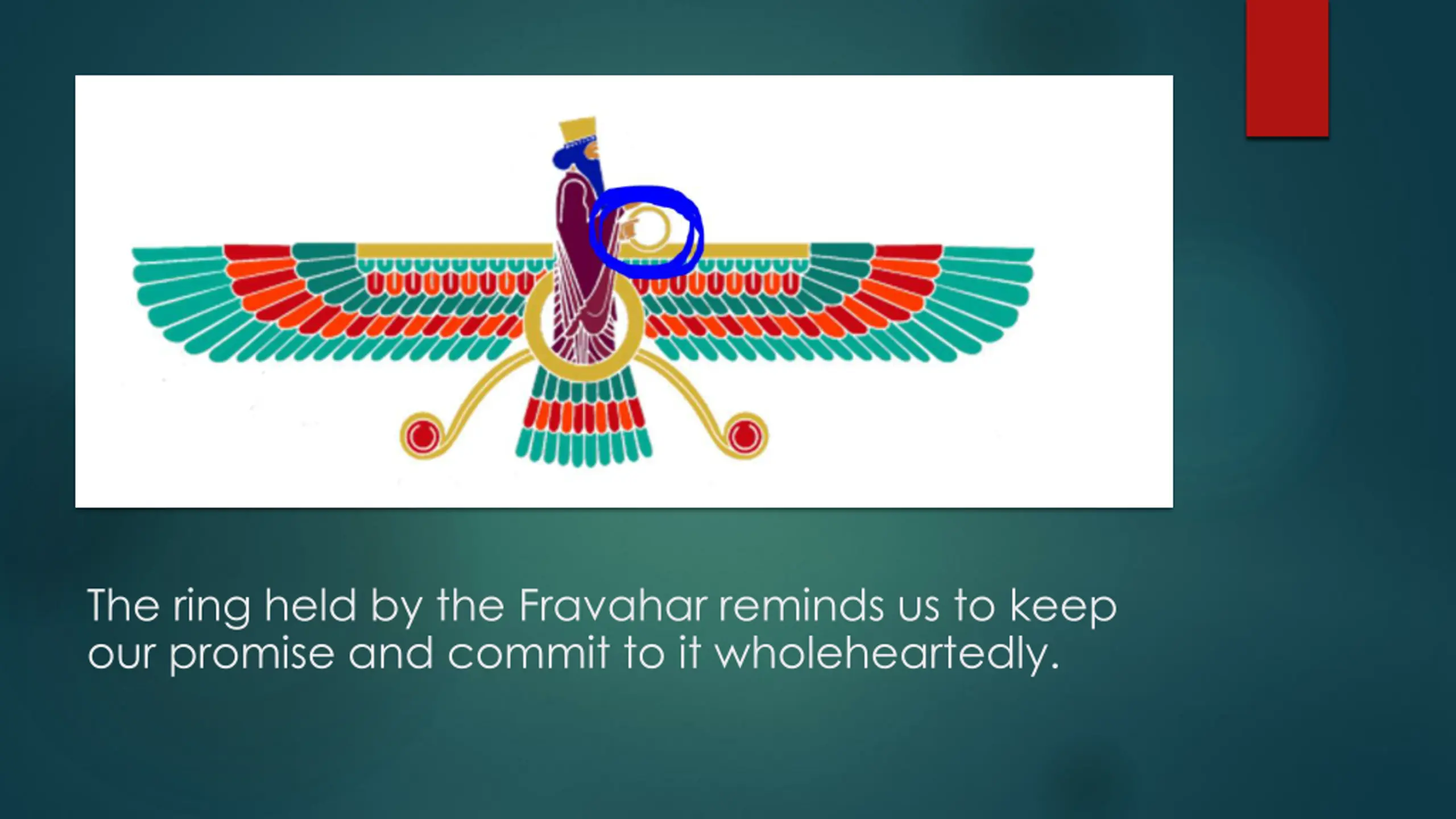 The ring held by the Fravahar reminds us to keep our promise and commit to it wholeheartedly.